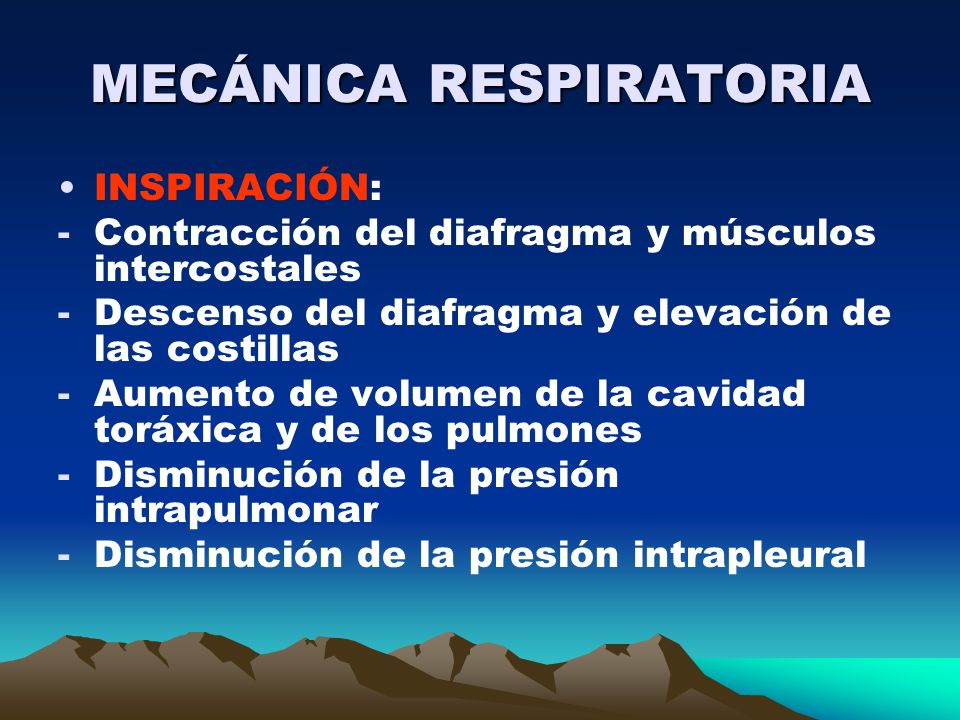 MECÁNICA RESPIRATORIA

• INSPIRACIÓN:
- Contracción del diafragma y músculos intercostales
- Descenso del diafragma y elevación de las costillas
- Aumento de volumen de la cavidad toráxica y de los pulmones
- Disminución de la presión intrapulmonar
- Disminución de la presión intrapleural